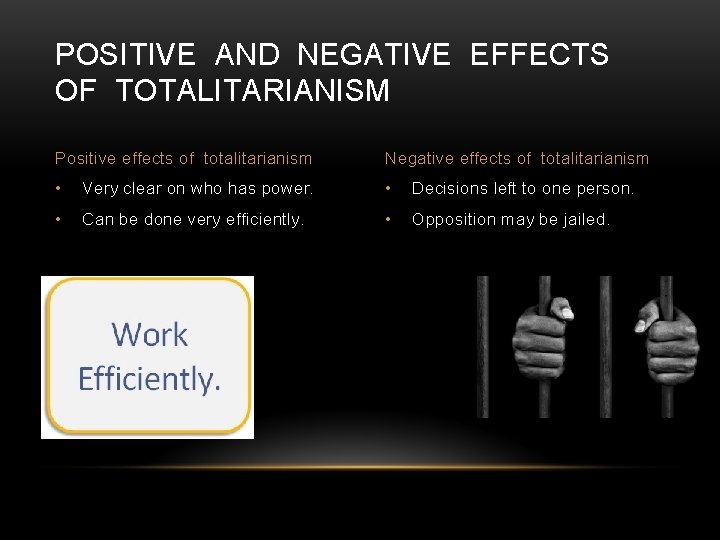 POSITIVE AND NEGATIVE EFFECTS OF TOTALITARIANISM

Positive effects of totalitarianism
• Very clear on who has power.
• Can be done very efficiently.

Work Efficiently.

Negative effects of totalitarianism
• Decisions left to one person.
• Opposition may be jailed.